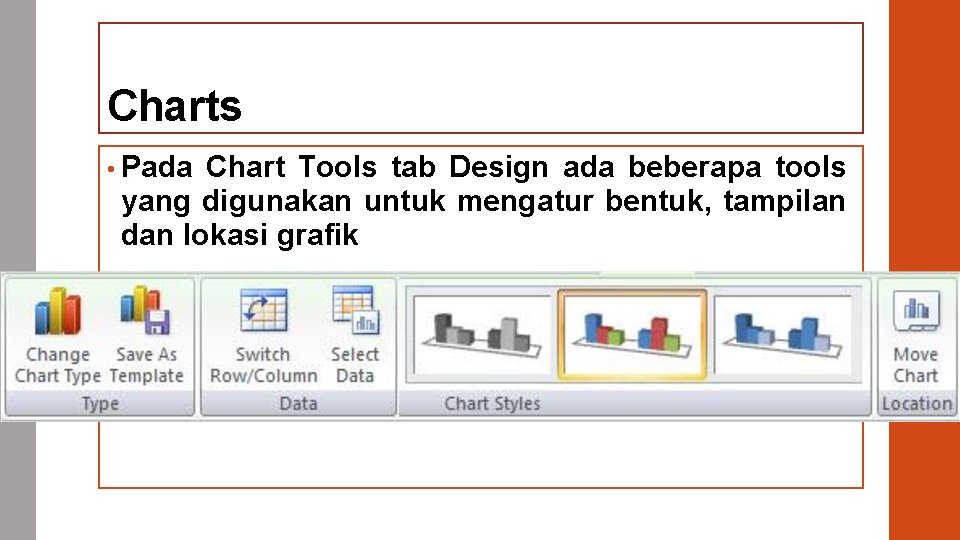 Charts

• Pada Chart Tools tab Design ada beberapa tools yang digunakan untuk mengatur bentuk, tampilan dan lokasi grafik

Change Chart Type
Save As Template
Type
Switch Row/Column
Select Data
Data
Chart Styles
Move Chart
Location